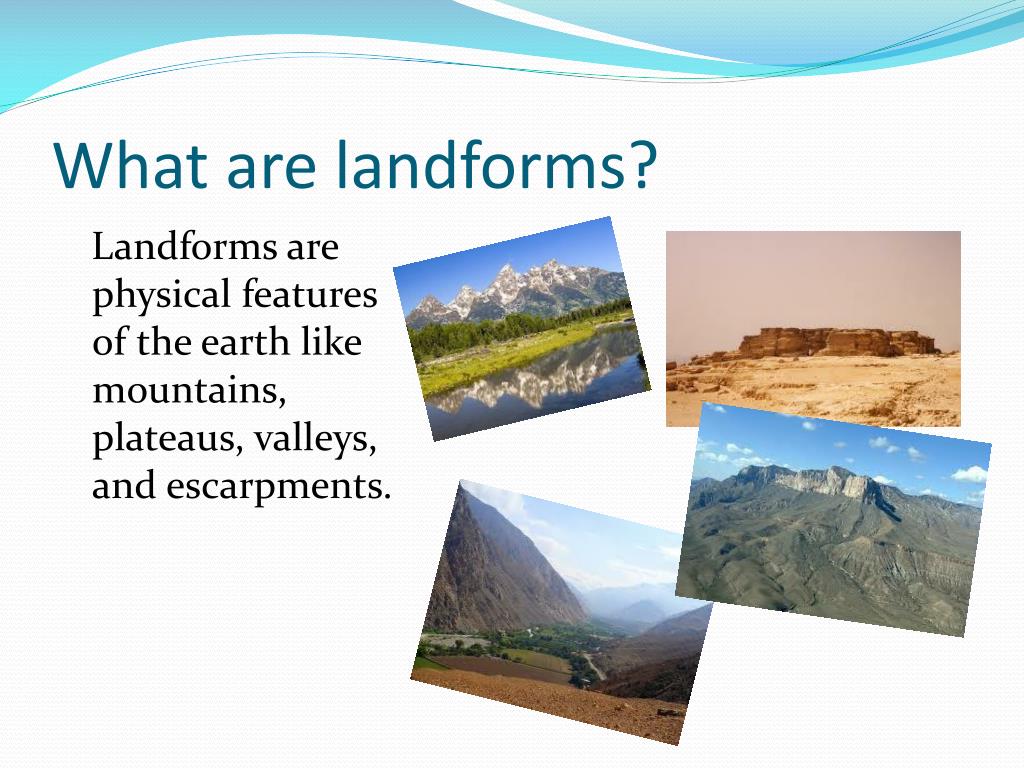 What are landforms?

Landforms are physical features of the earth like mountains, plateaus, valleys, and escarpments.